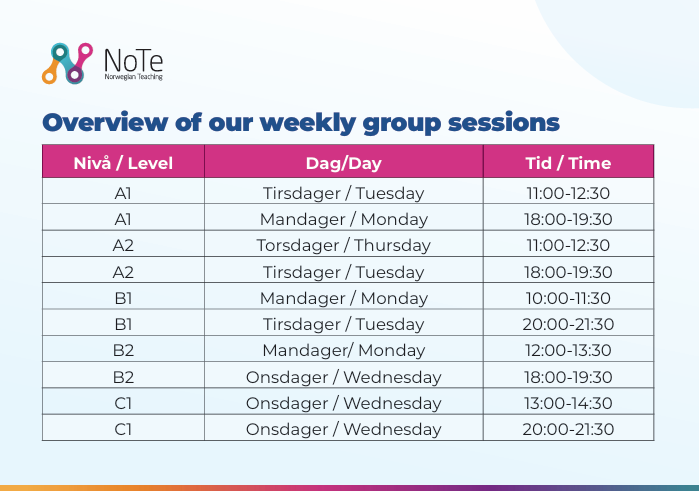 NoTe
Norwegian Teaching

Overview of our weekly group sessions

| Nivå / Level | Dag/Day | Tid / Time |
|---|---|---|
| A1 | Tirsdager / Tuesday | 11:00-12:30 |
| A1 | Mandager / Monday | 18:00-19:30 |
| A2 | Torsdager / Thursday | 11:00-12:30 |
| A2 | Tirsdager / Tuesday | 18:00-19:30 |
| B1 | Mandager / Monday | 10:00-11:30 |
| B1 | Tirsdager / Tuesday | 20:00-21:30 |
| B2 | Mandager/ Monday | 12:00-13:30 |
| B2 | Onsdager / Wednesday | 18:00-19:30 |
| C1 | Onsdager / Wednesday | 13:00-14:30 |
| C1 | Onsdager / Wednesday | 20:00-21:30 |